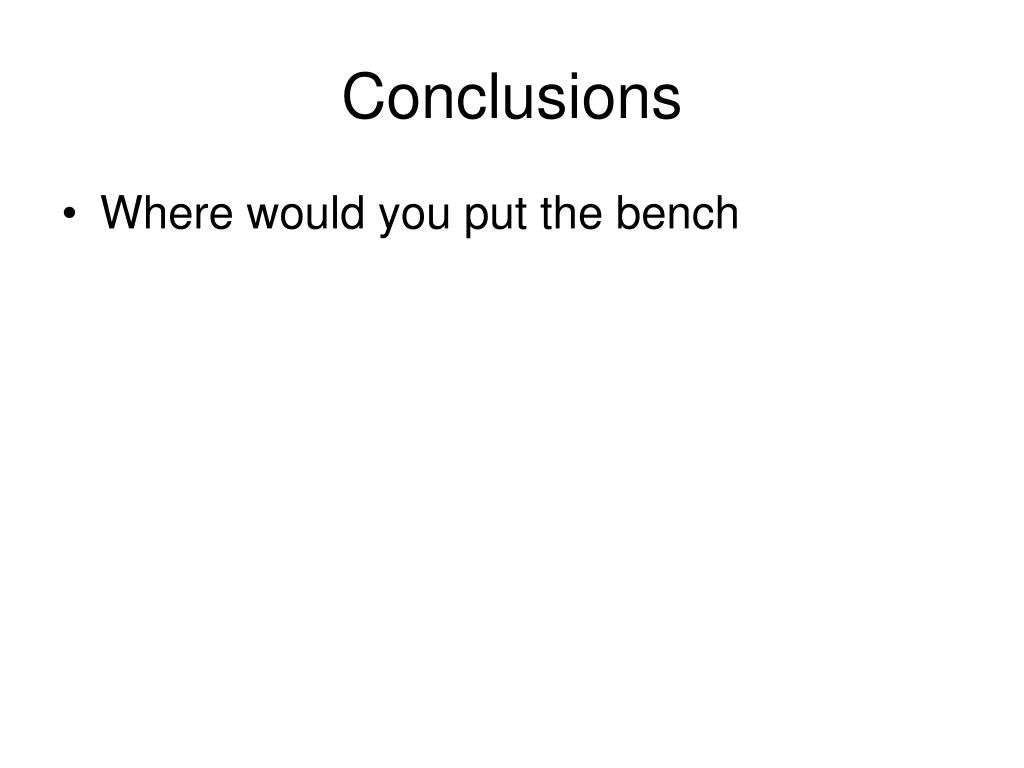 Conclusions

• Where would you put the bench